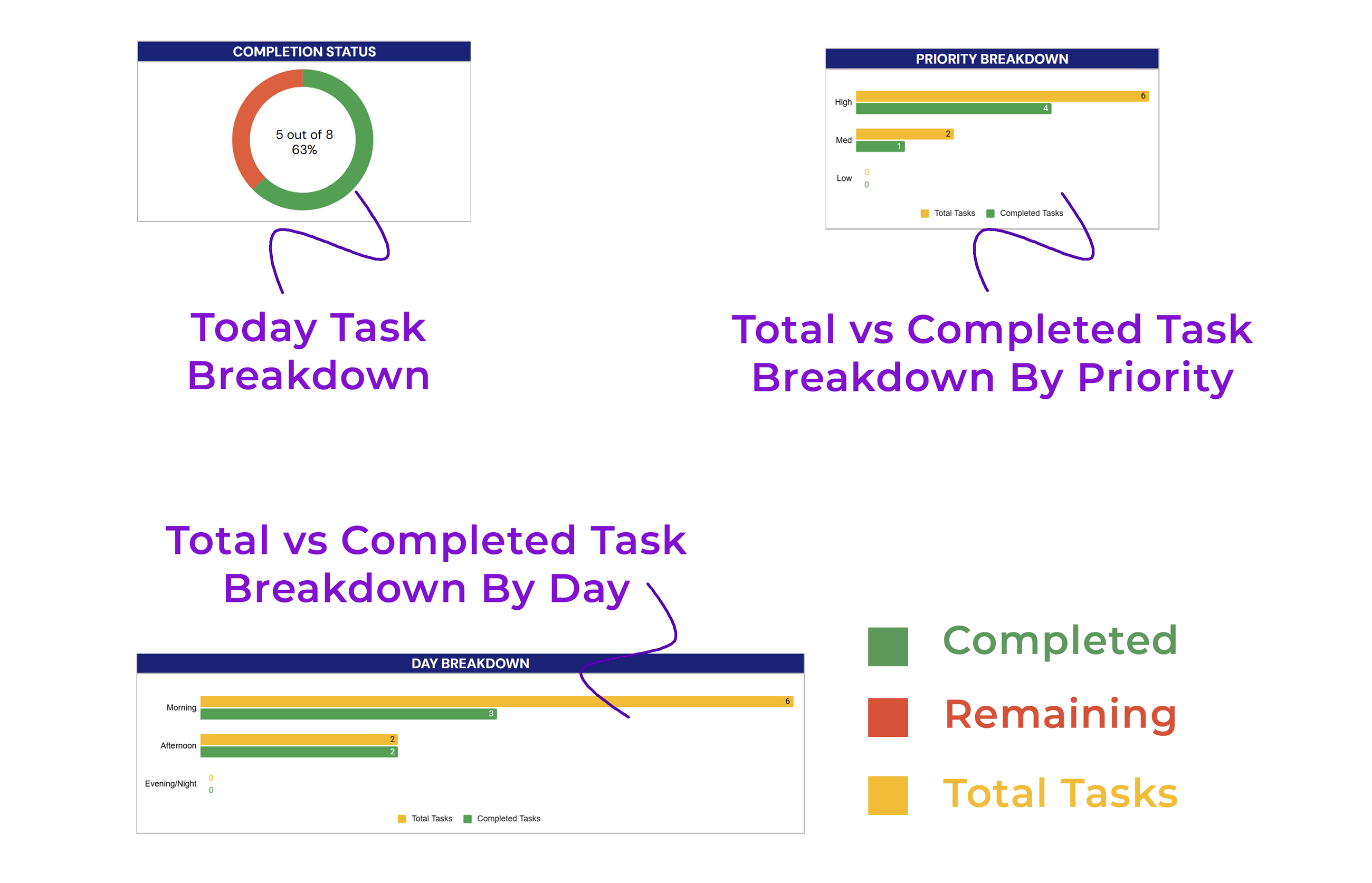 COMPLETION STATUS

5 out of 8
63%

Today Task Breakdown

PRIORITY BREAKDOWN

High 6 4
Med 2 1
Low 0 0

Total Tasks Completed Tasks

Total vs Completed Task Breakdown By Priority

Total vs Completed Task Breakdown By Day

DAY BREAKDOWN

Morning 6 3
Afternoon 2 2
Evening/Night 0 0

Total Tasks Completed Tasks

Completed
Remaining
Total Tasks